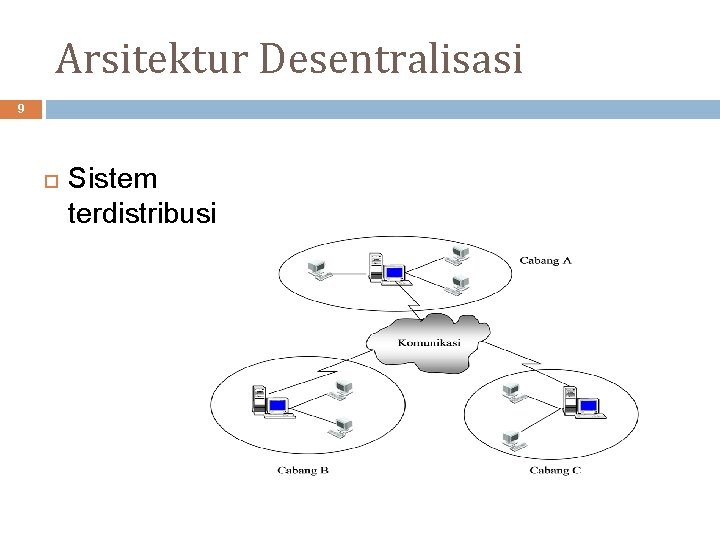 Arsitektur Desentralisasi

9

Sistem terdistribusi

Cabang A

Komunikasi

Cabang B

Cabang C